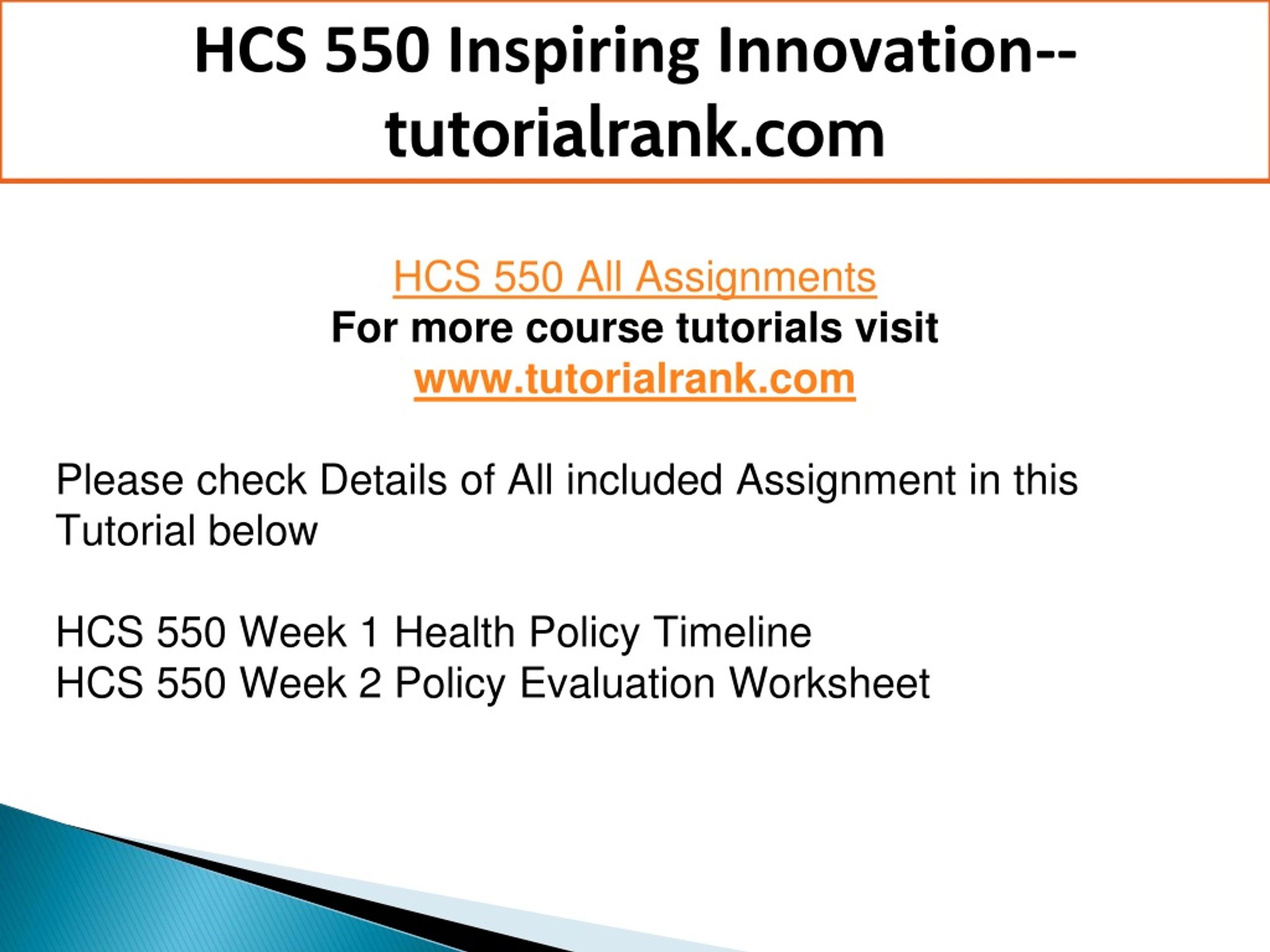 HCS 550 Inspiring Innovation--tutorialrank.com

HCS 550 All Assignments
For more course tutorials visit
www.tutorialrank.com

Please check Details of All included Assignment in this Tutorial below

HCS 550 Week 1 Health Policy Timeline
HCS 550 Week 2 Policy Evaluation Worksheet